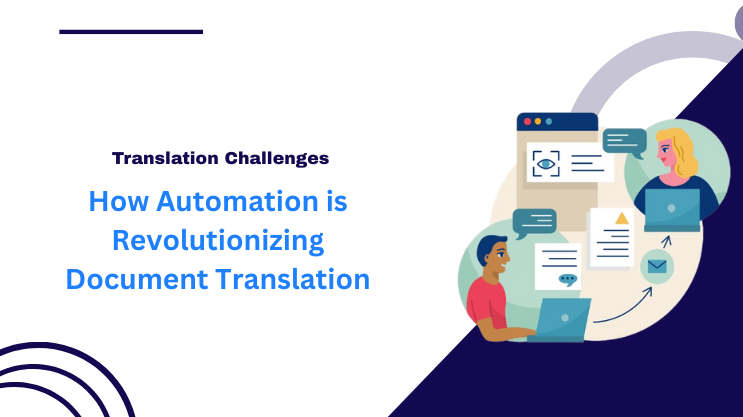 Translation Challenges

How Automation is Revolutionizing Document Translation